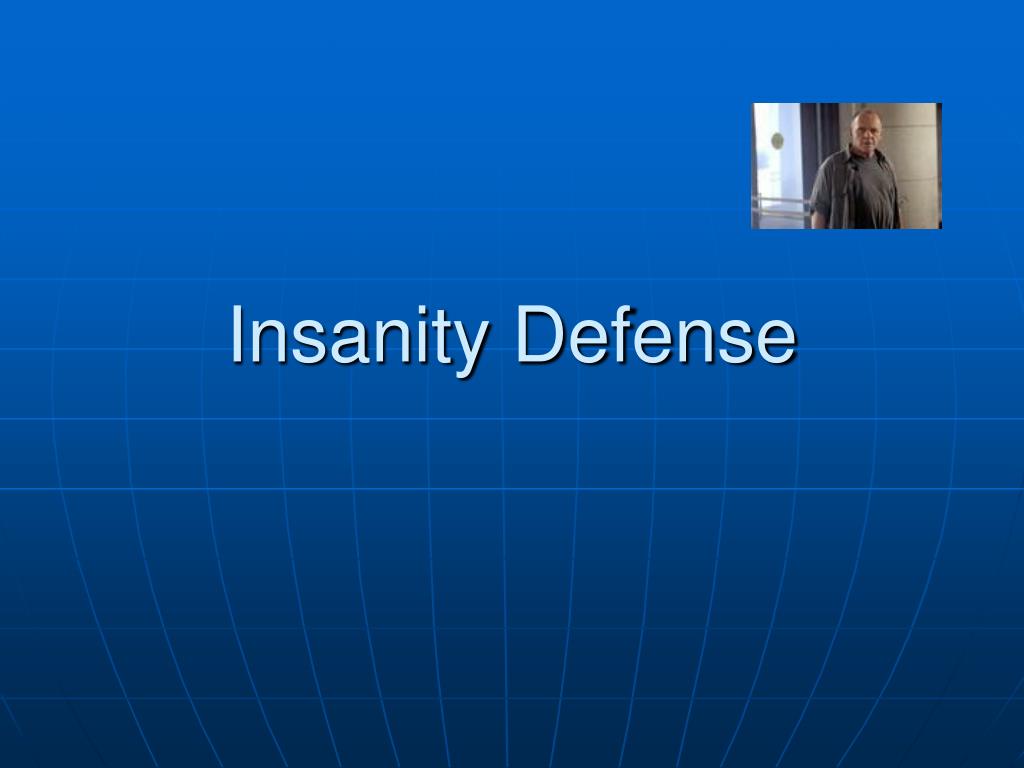 Insanity Defense